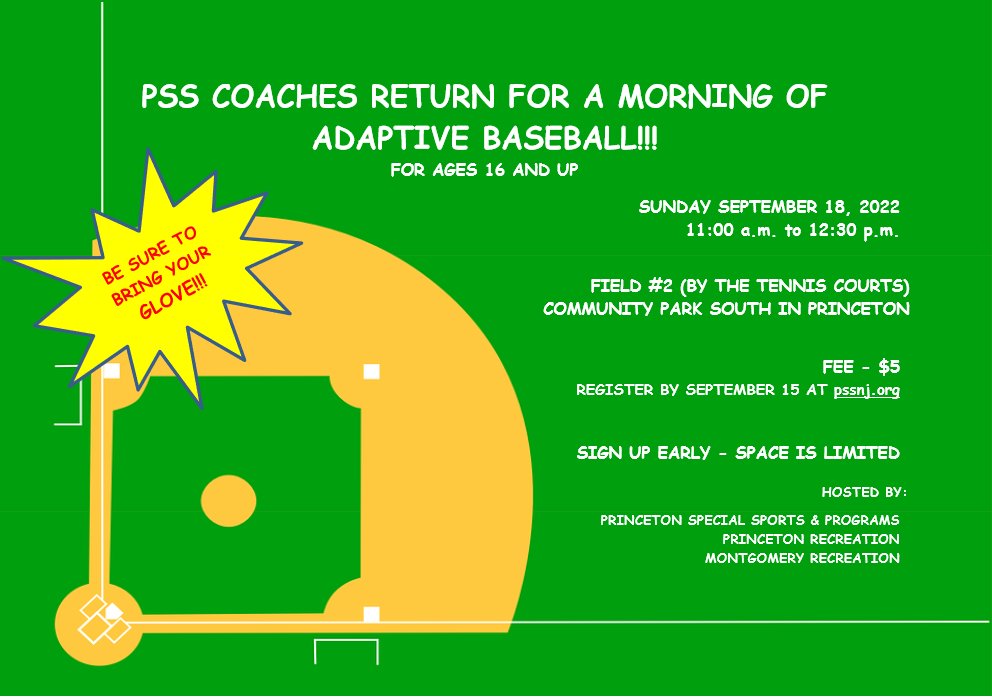 PSS COACHES RETURN FOR A MORNING OF ADAPTIVE BASEBALL!!!

FOR AGES 16 AND UP

BE SURE TO BRING YOUR GLOVE!!!

SUNDAY SEPTEMBER 18, 2022
11:00 a.m. to 12:30 p.m.

FIELD #2 (BY THE TENNIS COURTS)
COMMUNITY PARK SOUTH IN PRINCETON

FEE - $5
REGISTER BY SEPTEMBER 15 AT pssnj.org

SIGN UP EARLY - SPACE IS LIMITED

HOSTED BY:

PRINCETON SPECIAL SPORTS & PROGRAMS
PRINCETON RECREATION
MONTGOMERY RECREATION